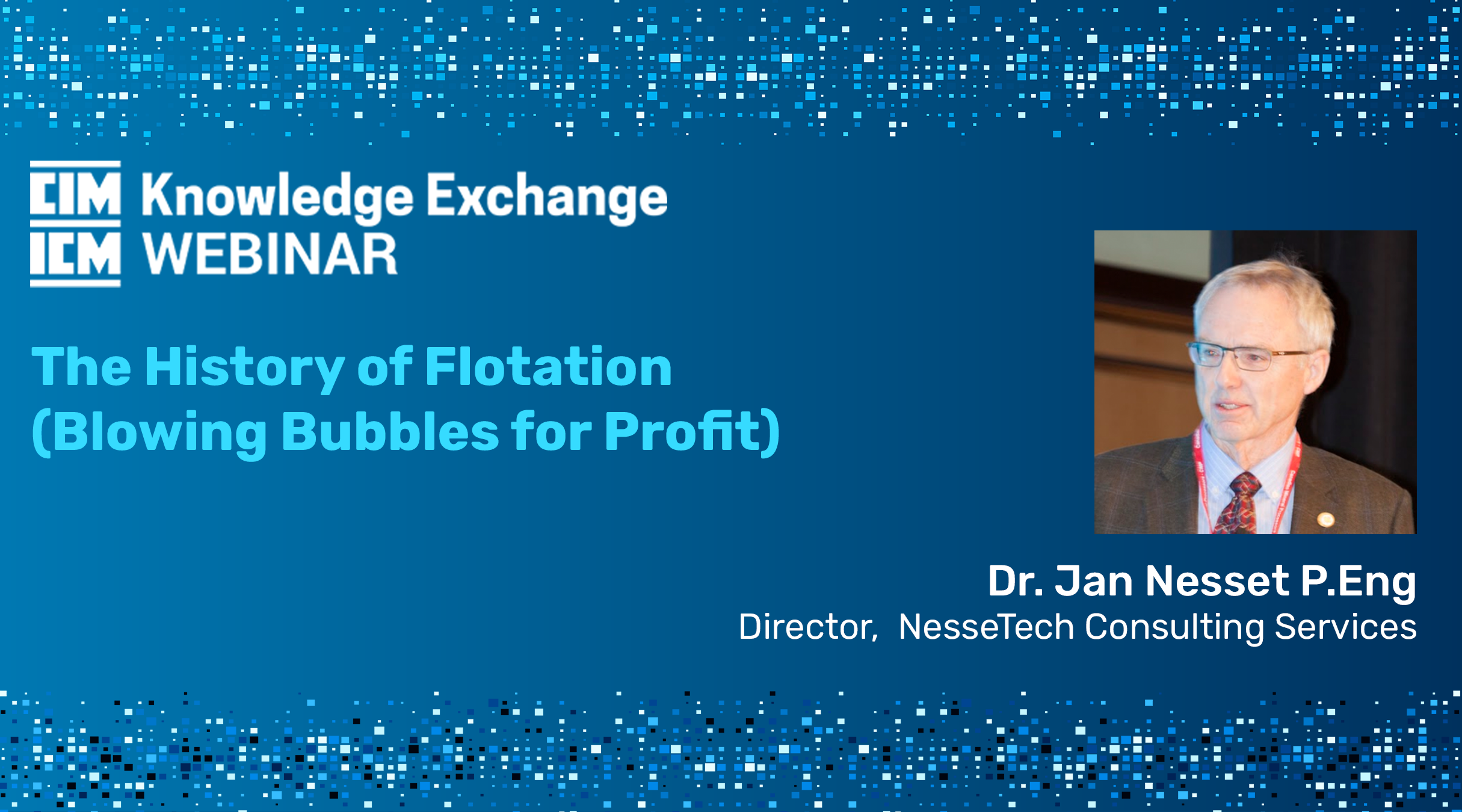 CIM ICM Knowledge Exchange WEBINAR

The History of Flotation (Blowing Bubbles for Profit)

Dr. Jan Nesset P.Eng
Director, NesseTech Consulting Services